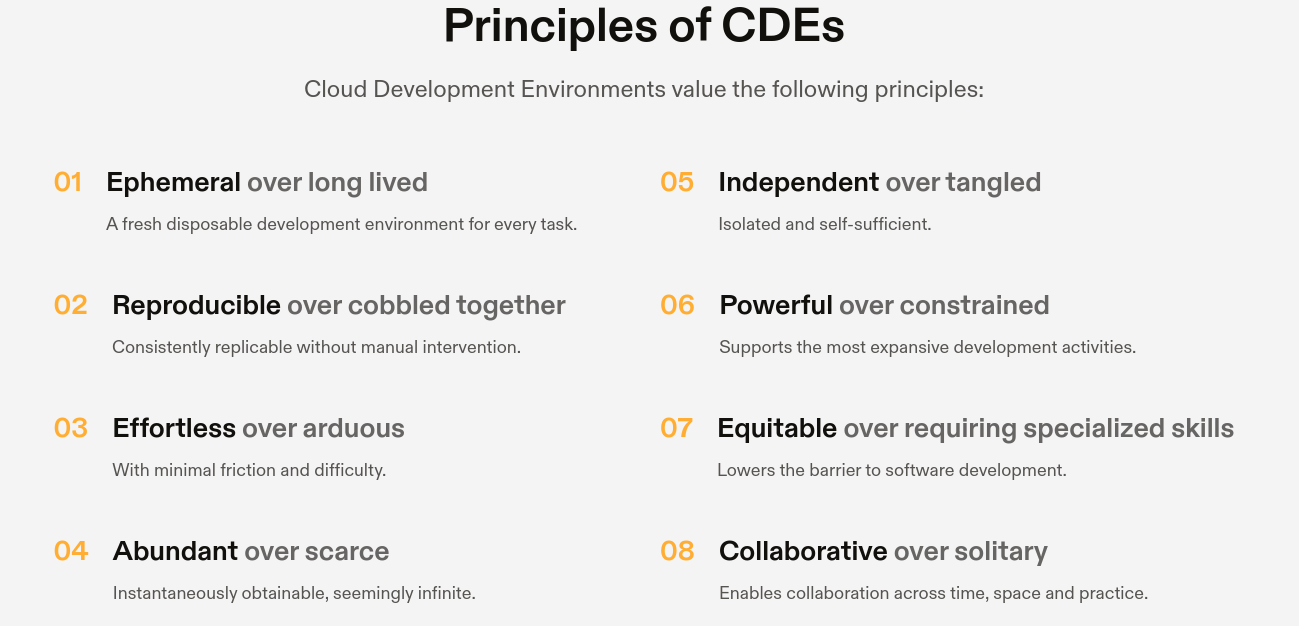 Principles of CDEs

Cloud Development Environments value the following principles:

01 Ephemeral over long lived

A fresh disposable development environment for every task.

02 Reproducible over cobbled together

Consistently replicable without manual intervention.

03 Effortless over arduous

With minimal friction and difficulty.

04 Abundant over scarce

Instantaneously obtainable, seemingly infinite.

05 Independent over tangled

Isolated and self-sufficient.

06 Powerful over constrained

Supports the most expansive development activities.

07 Equitable over requiring specialized skills

Lowers the barrier to software development.

08 Collaborative over solitary

Enables collaboration across time, space and practice.